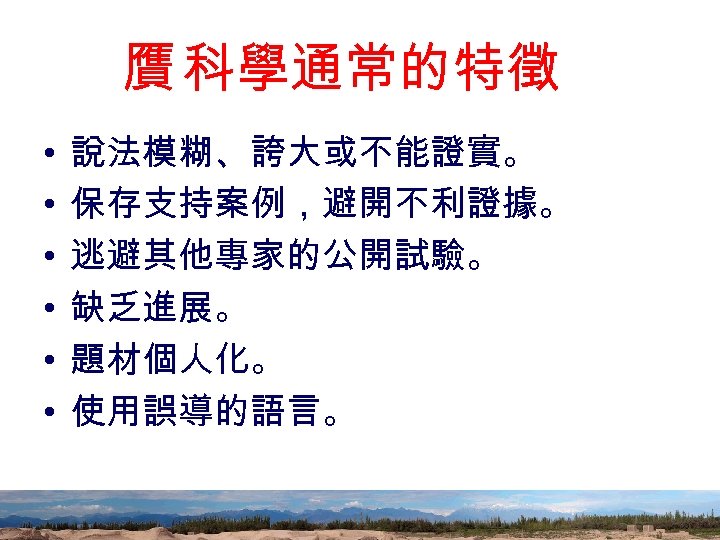 贗科學通常的特徵

• 說法模糊、誇大或不能證實。
• 保存支持案例，避開不利證據。
• 逃避其他專家的公開試驗。
• 缺乏進展。
• 題材個人化。
• 使用誤導的語言。